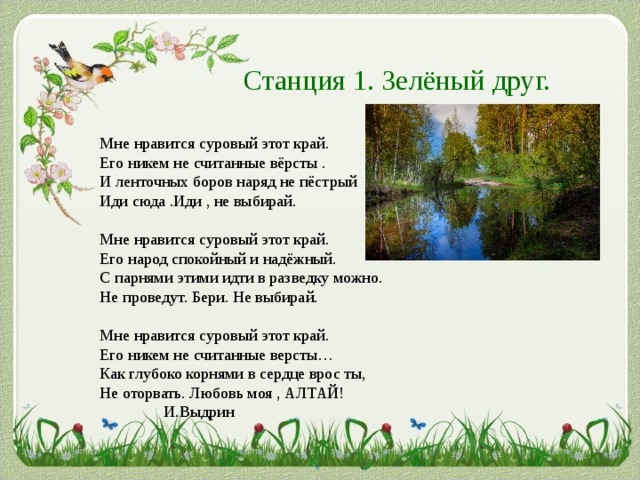 Станция 1. Зелёный друг.

Мне нравится суровый этот край.
Его никем не считанные вёрсты .
И ленточных боров наряд не пёстрый
Иди сюда .Иди , не выбирай.

Мне нравится суровый этот край.
Его народ спокойный и надёжный.
С парнями этими идти в разведку можно.
Не проведут. Бери. Не выбирай.

Мне нравится суровый этот край.
Его никем не считанные версты…
Как глубоко корнями в сердце врос ты,
Не оторвать. Любовь моя , АЛТАЙ!
И.Выдрин